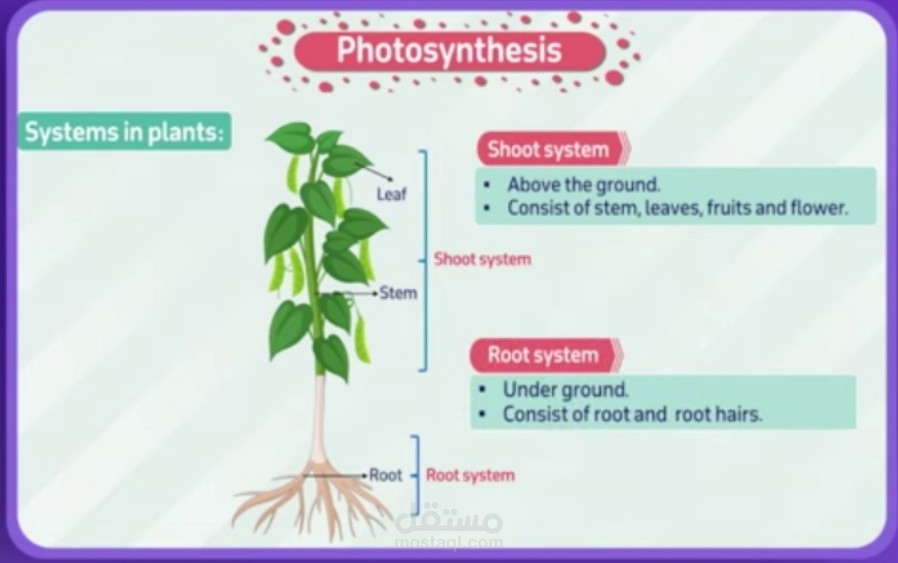 Photosynthesis

Systems in plants:

Leaf

Stem

Shoot system

Root

Root system

Shoot system

• Above the ground.
• Consist of stem, leaves, fruits and flower.

Root system

• Under ground.
• Consist of root and root hairs.

مستقل
mostaql.com